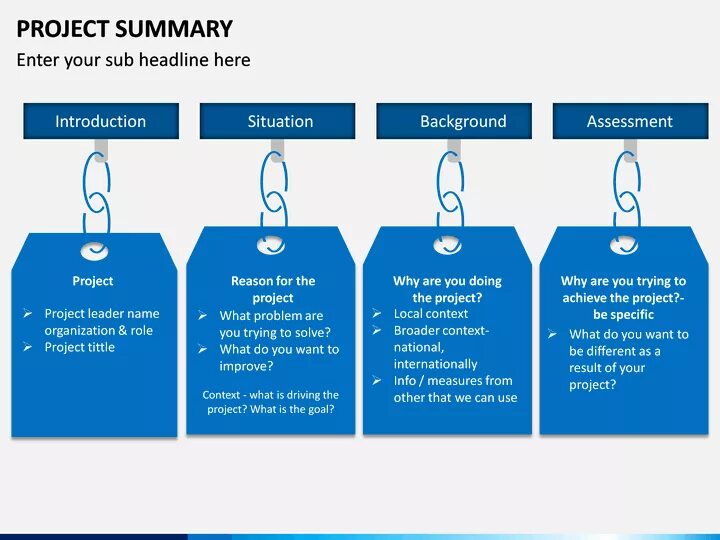 PROJECT SUMMARY
Enter your sub headline here

Introduction

Project
➢ Project leader name organization & role
➢ Project tittle

Situation

Reason for the project
➢ What problem are you trying to solve?
➢ What do you want to improve?

Context - what is driving the project? What is the goal?

Background

Why are you doing the project?
➢ Local context
➢ Broader context- national, internationally
➢ Info / measures from other that we can use

Assessment

Why are you trying to achieve the project?- be specific
➢ What do you want to be different as a result of your project?